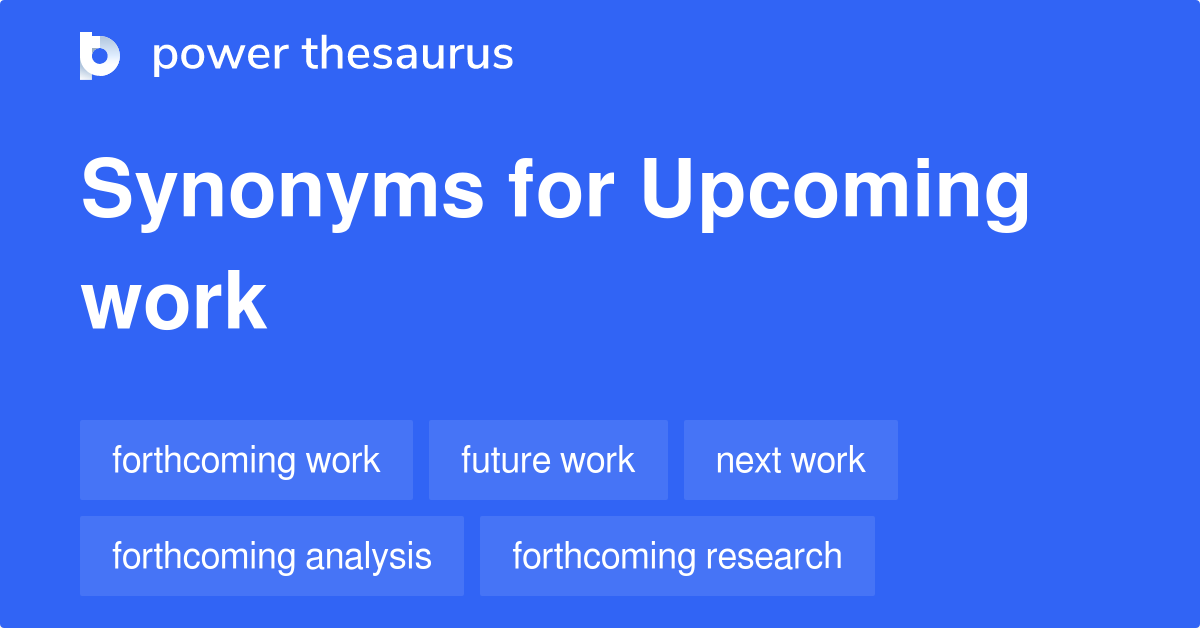 power thesaurus

Synonyms for Upcoming work

forthcoming work
future work
next work
forthcoming analysis
forthcoming research